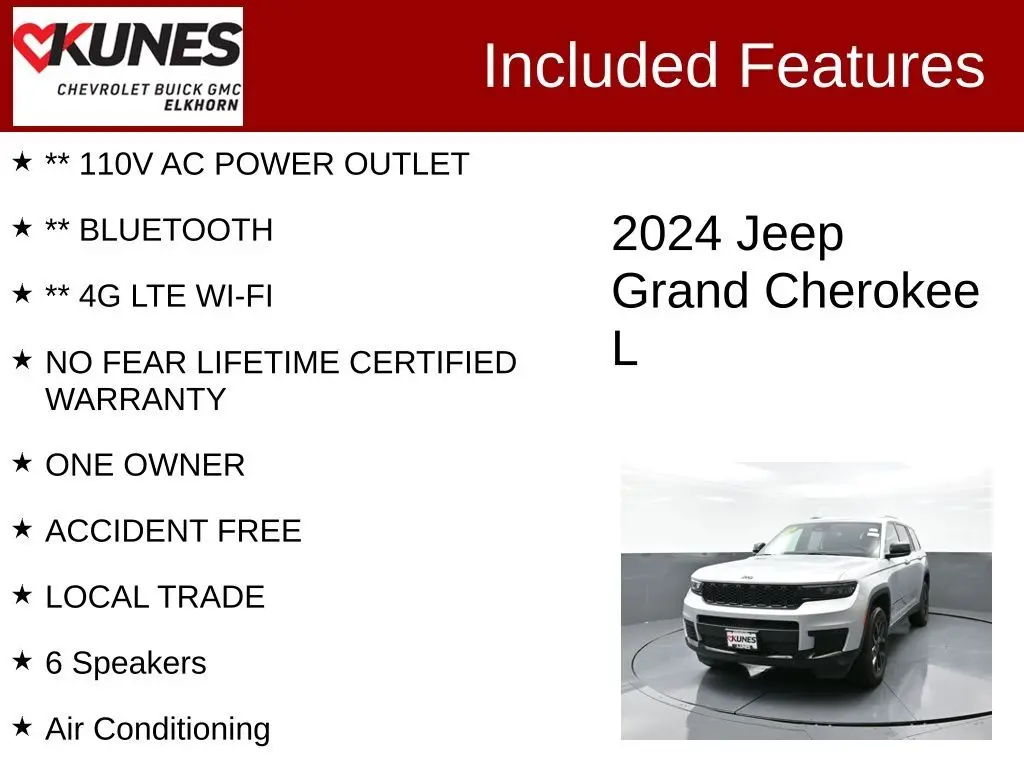 KUNES
CHEVROLET BUICK GMC
ELKHORN

Included Features

★ ** 110V AC POWER OUTLET

★ ** BLUETOOTH

★ ** 4G LTE WI-FI

★ NO FEAR LIFETIME CERTIFIED WARRANTY

★ ONE OWNER

★ ACCIDENT FREE

★ LOCAL TRADE

★ 6 Speakers

★ Air Conditioning

2024 Jeep Grand Cherokee L

KUNES